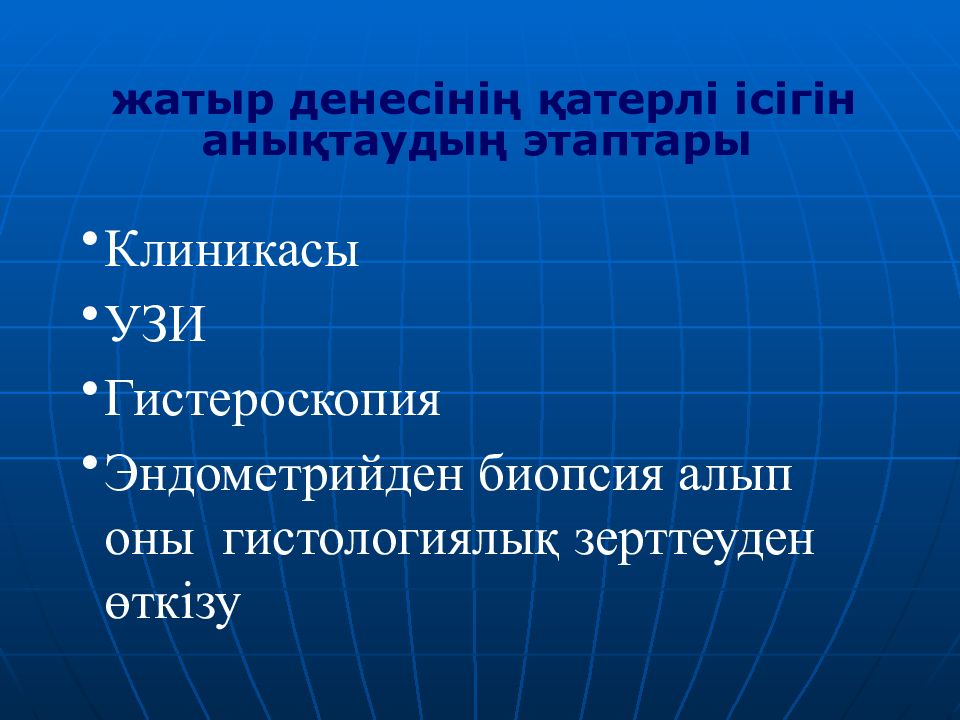 жатыр денесінің қатерлі ісігін анықтаудың этаптары

• Клиникасы
• УЗИ
• Гистероскопия
• Эндометрийден биопсия алып оны гистологиялық зерттеуден өткізу